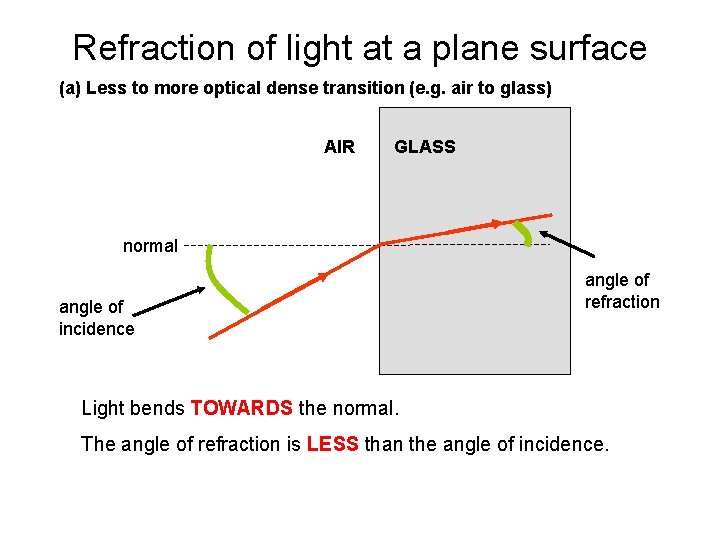 Refraction of light at a plane surface

(a) Less to more optical dense transition (e.g. air to glass)

AIR

GLASS

normal

angle of incidence

angle of refraction

Light bends TOWARDS the normal.

The angle of refraction is LESS than the angle of incidence.